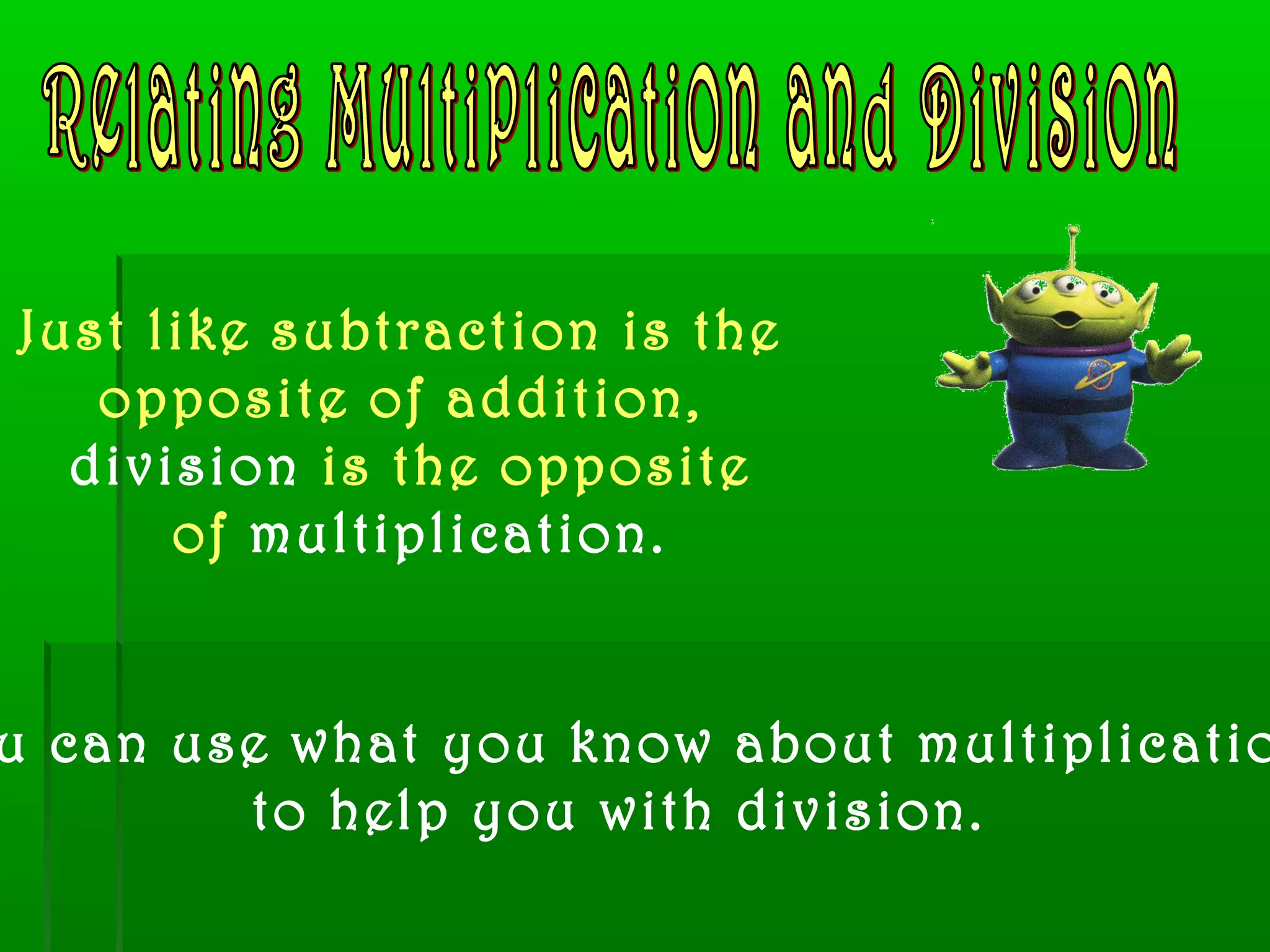 Relating Multiplication and Division

Just like subtraction is the opposite of addition, division is the opposite of multiplication.

u can use what you know about multiplicatio to help you with division.